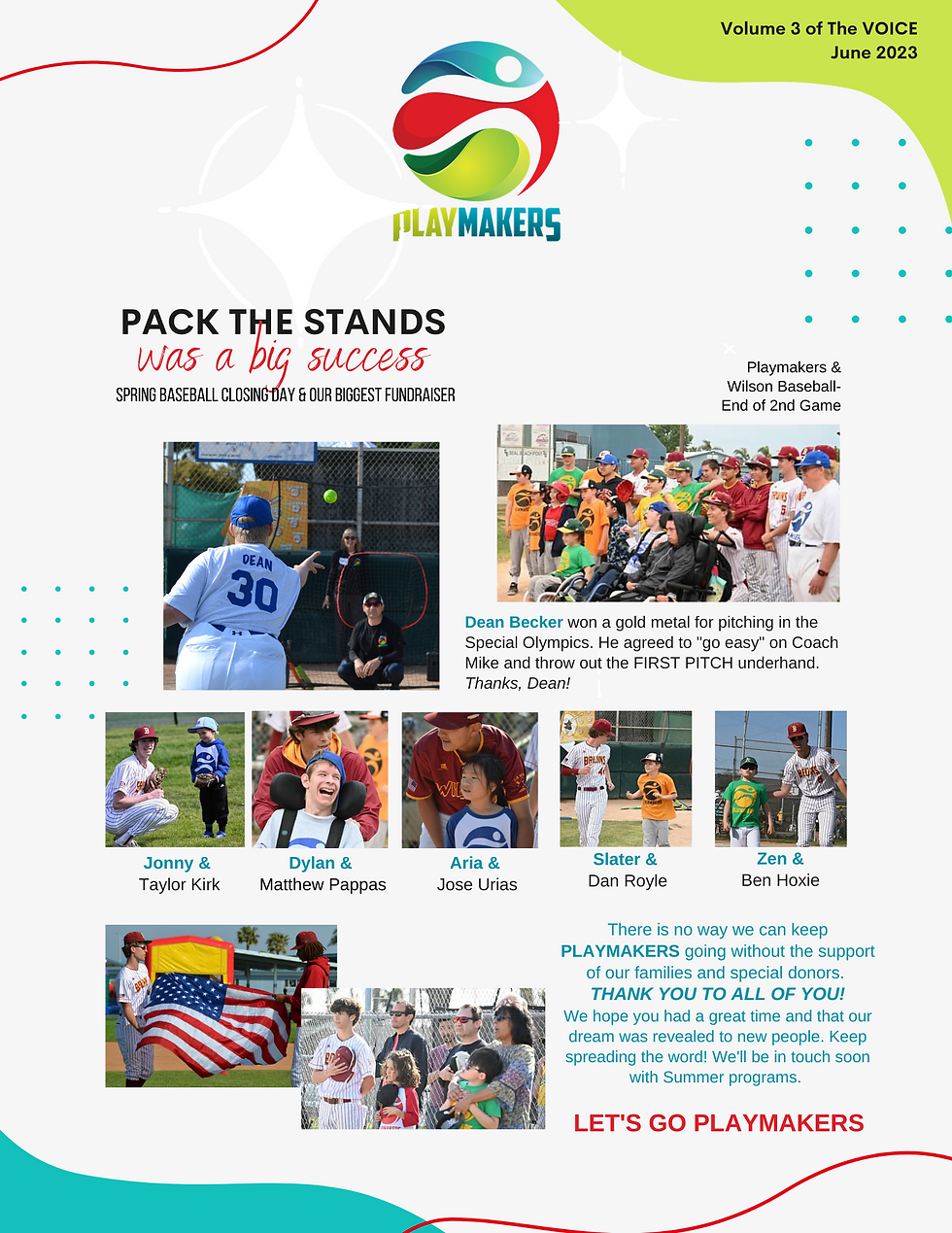 Volume 3 of The VOICE
June 2023

PLAYMAKERS

PACK THE STANDS
was a big success
SPRING BASEBALL CLOSING DAY & OUR BIGGEST FUNDRAISER

Playmakers &
Wilson Baseball-
End of 2nd Game

DEAN
30

Dean Becker won a gold metal for pitching in the Special Olympics. He agreed to "go easy" on Coach Mike and throw out the FIRST PITCH underhand. Thanks, Dean!

Jonny &
Taylor Kirk

Dylan &
Matthew Pappas

Aria &
Jose Urias

Slater &
Dan Royle

Zen &
Ben Hoxie

There is no way we can keep PLAYMAKERS going without the support of our families and special donors.
THANK YOU TO ALL OF YOU!
We hope you had a great time and that our dream was revealed to new people. Keep spreading the word! We'll be in touch soon with Summer programs.

LET'S GO PLAYMAKERS